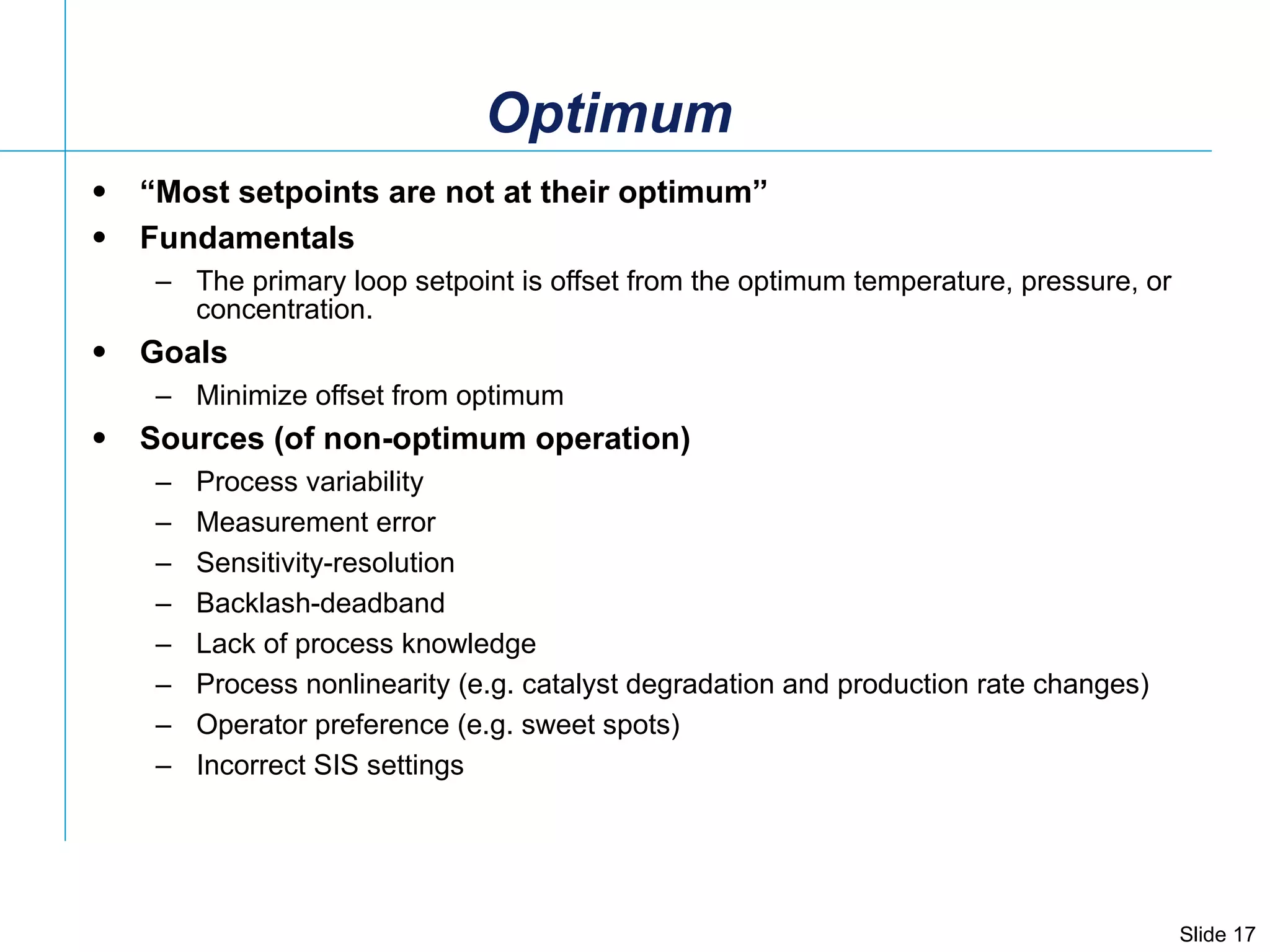 Optimum

• “Most setpoints are not at their optimum”
• Fundamentals
– The primary loop setpoint is offset from the optimum temperature, pressure, or concentration.
• Goals
– Minimize offset from optimum
• Sources (of non-optimum operation)
– Process variability
– Measurement error
– Sensitivity-resolution
– Backlash-deadband
– Lack of process knowledge
– Process nonlinearity (e.g. catalyst degradation and production rate changes)
– Operator preference (e.g. sweet spots)
– Incorrect SIS settings

Slide 17